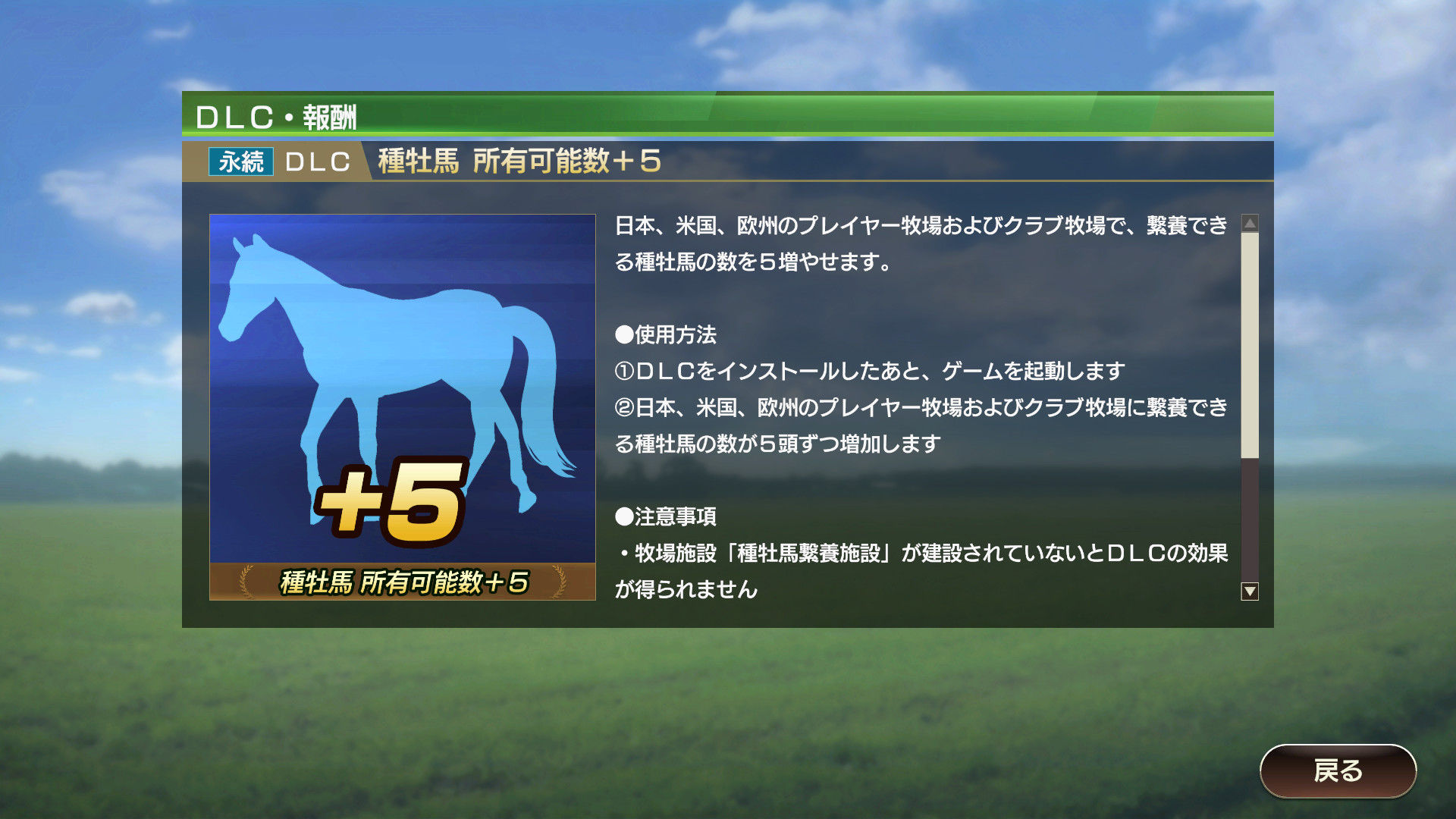 DLC・報酬

永続 DLC 種牡馬 所有可能数＋5

+5

種牡馬 所有可能数＋5

日本、米国、欧州のプレイヤー牧場およびクラブ牧場で、繋養できる種牡馬の数を５増やせます。

●使用方法
①ＤＬＣをインストールしたあと、ゲームを起動します
②日本、米国、欧州のプレイヤー牧場およびクラブ牧場に繋養できる種牡馬の数が５頭ずつ増加します

●注意事項
・牧場施設「種牡馬繋養施設」が建設されていないとＤＬＣの効果が得られません

戻る